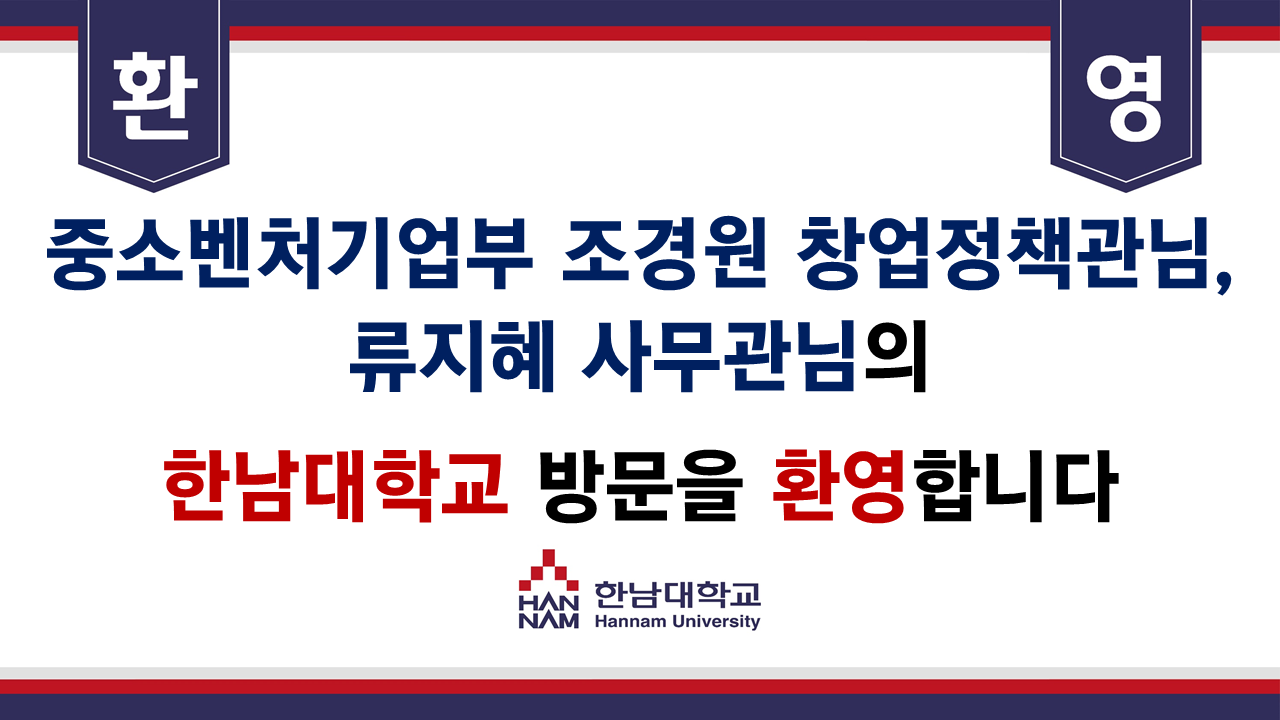 환

영

중소벤처기업부 조경원 창업정책관님,
류지혜 사무관님의

한남대학교 방문을 환영합니다

HAN NAM 한남대학교 Hannam University